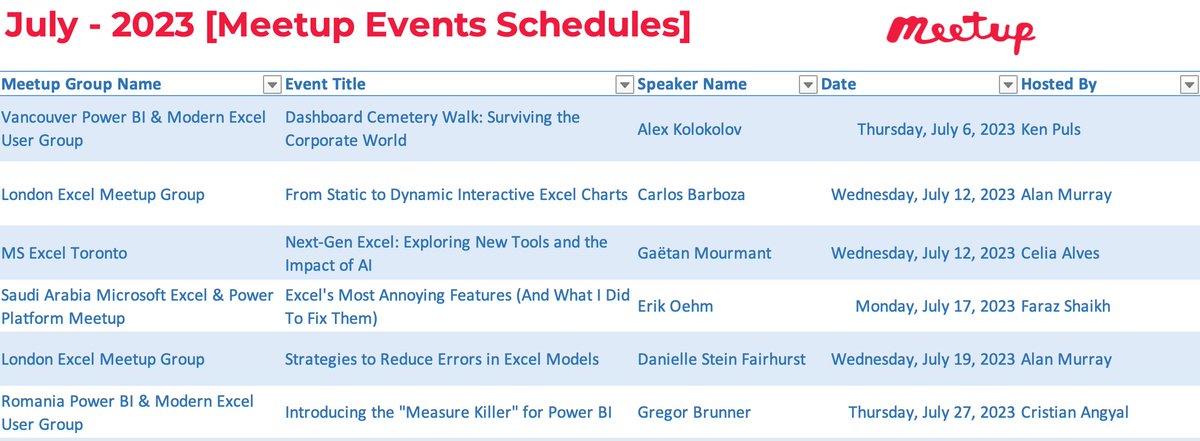 July - 2023 [Meetup Events Schedules]

Meetup

| Meetup Group Name | Event Title | Speaker Name | Date | Hosted By |
|---|---|---|---|---|
| Vancouver Power BI & Modern Excel User Group | Dashboard Cemetery Walk: Surviving the Corporate World | Alex Kolokolov | Thursday, July 6, 2023 | Ken Puls |
| London Excel Meetup Group | From Static to Dynamic Interactive Excel Charts | Carlos Barboza | Wednesday, July 12, 2023 | Alan Murray |
| MS Excel Toronto | Next-Gen Excel: Exploring New Tools and the Impact of AI | Gaëtan Mourmant | Wednesday, July 12, 2023 | Celia Alves |
| Saudi Arabia Microsoft Excel & Power Platform Meetup | Excel's Most Annoying Features (And What I Did To Fix Them) | Erik Oehm | Monday, July 17, 2023 | Faraz Shaikh |
| London Excel Meetup Group | Strategies to Reduce Errors in Excel Models | Danielle Stein Fairhurst | Wednesday, July 19, 2023 | Alan Murray |
| Romania Power BI & Modern Excel User Group | Introducing the "Measure Killer" for Power BI | Gregor Brunner | Thursday, July 27, 2023 | Cristian Angyal |